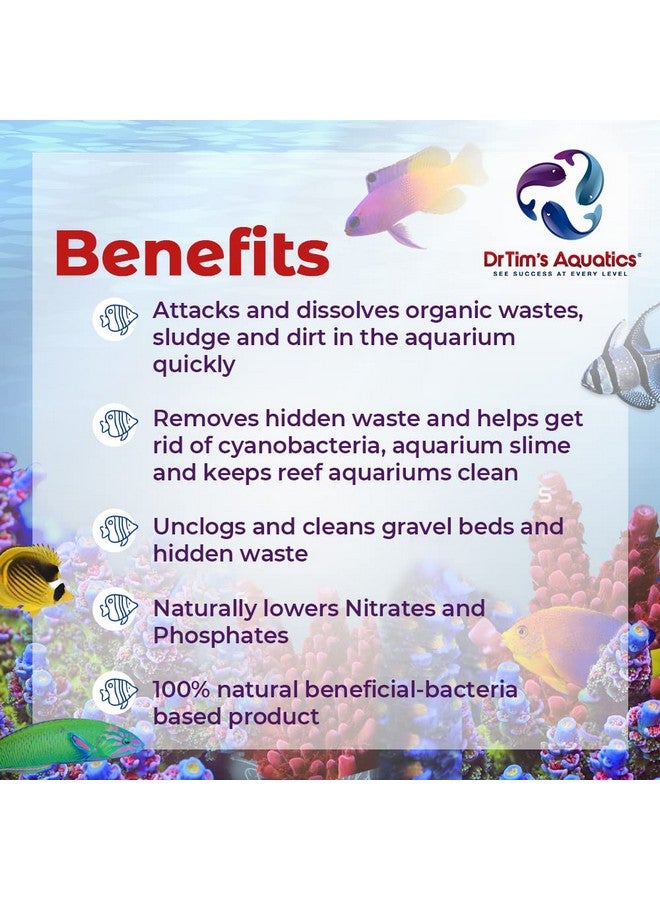 Benefits

DrTim's Aquatics®
SEE SUCCESS AT EVERY LEVEL

Attacks and dissolves organic wastes, sludge and dirt in the aquarium quickly

Removes hidden waste and helps get rid of cyanobacteria, aquarium slime and keeps reef aquariums clean

Unclogs and cleans gravel beds and hidden waste

Naturally lowers Nitrates and Phosphates

100% natural beneficial-bacteria based product